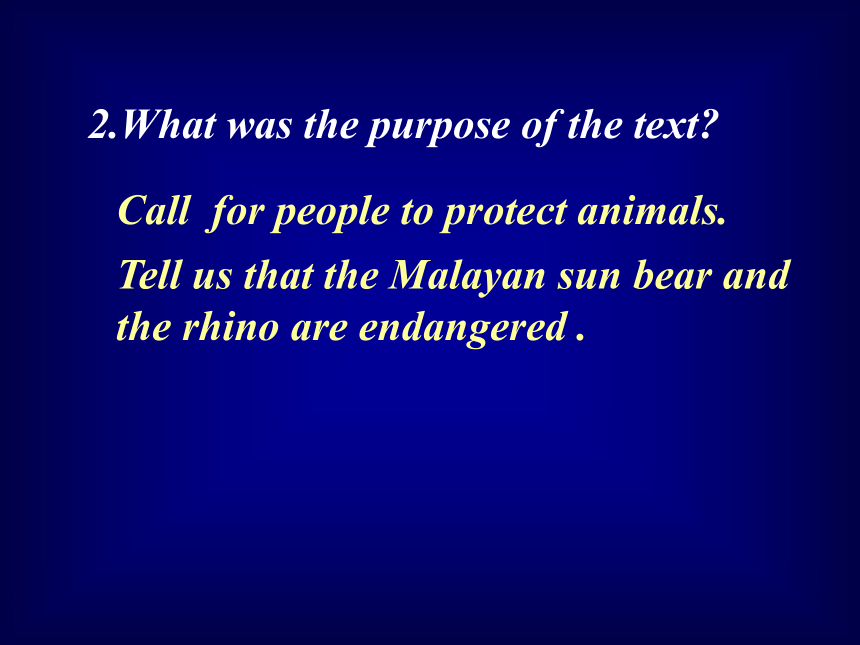 2.What was the purpose of the text?

Call  for people to protect animals.

Tell us that the Malayan sun bear and the rhino are endangered .